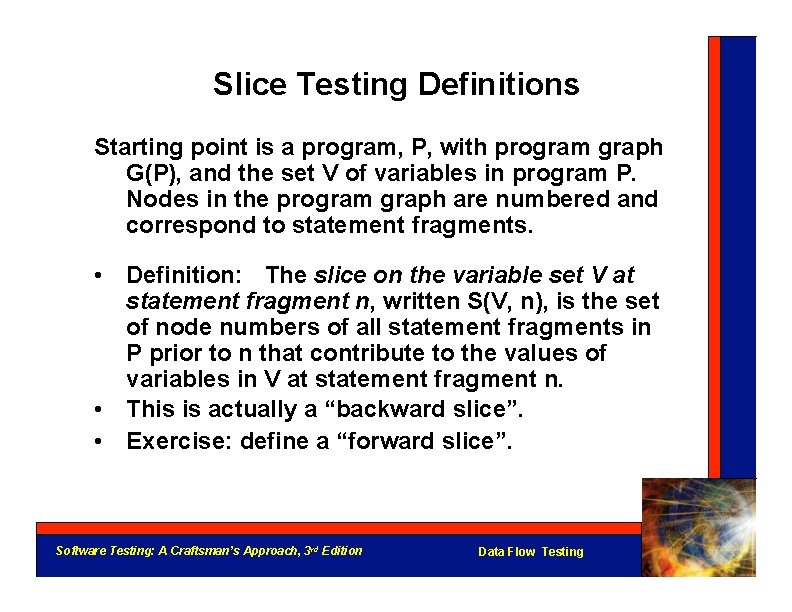 Slice Testing Definitions

Starting point is a program, P, with program graph G(P), and the set V of variables in program P. Nodes in the program graph are numbered and correspond to statement fragments.

• Definition: The slice on the variable set V at statement fragment n, written S(V, n), is the set of node numbers of all statement fragments in P prior to n that contribute to the values of variables in V at statement fragment n.
• This is actually a “backward slice”.
• Exercise: define a “forward slice”.

Software Testing: A Craftsman’s Approach, 3rd Edition

Data Flow Testing